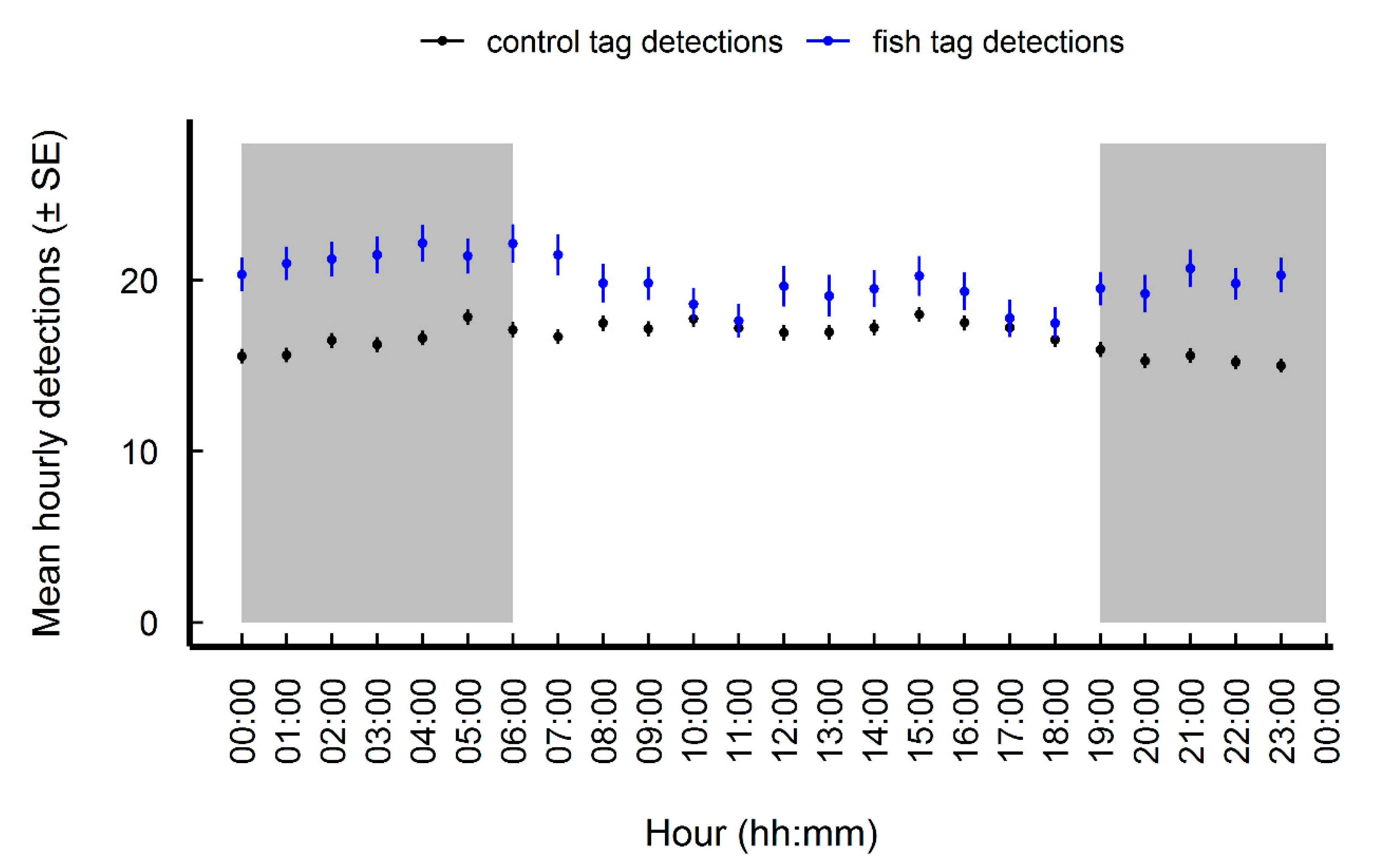 control tag detections fish tag detections

Mean hourly detections (± SE)

20
10
0

00:00
01:00
02:00
03:00
04:00
05:00
06:00
07:00
08:00
09:00
10:00
11:00
12:00
13:00
14:00
15:00
16:00
17:00
18:00
19:00
20:00
21:00
22:00
23:00
00:00

Hour (hh:mm)